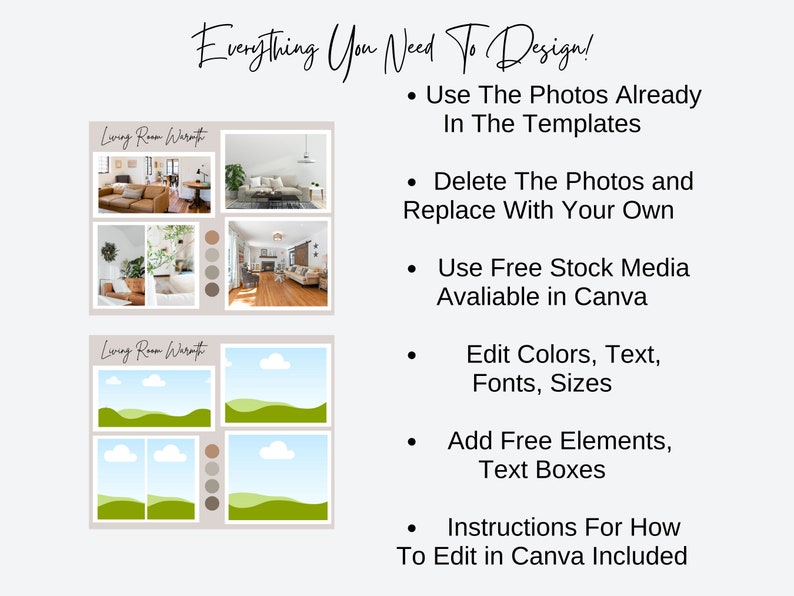 Everything You Need To Design!

Living Room Warmth

Living Room Warmth

• Use The Photos Already In The Templates

• Delete The Photos and Replace With Your Own

• Use Free Stock Media Avaliable in Canva

• Edit Colors, Text, Fonts, Sizes

• Add Free Elements, Text Boxes

• Instructions For How To Edit in Canva Included